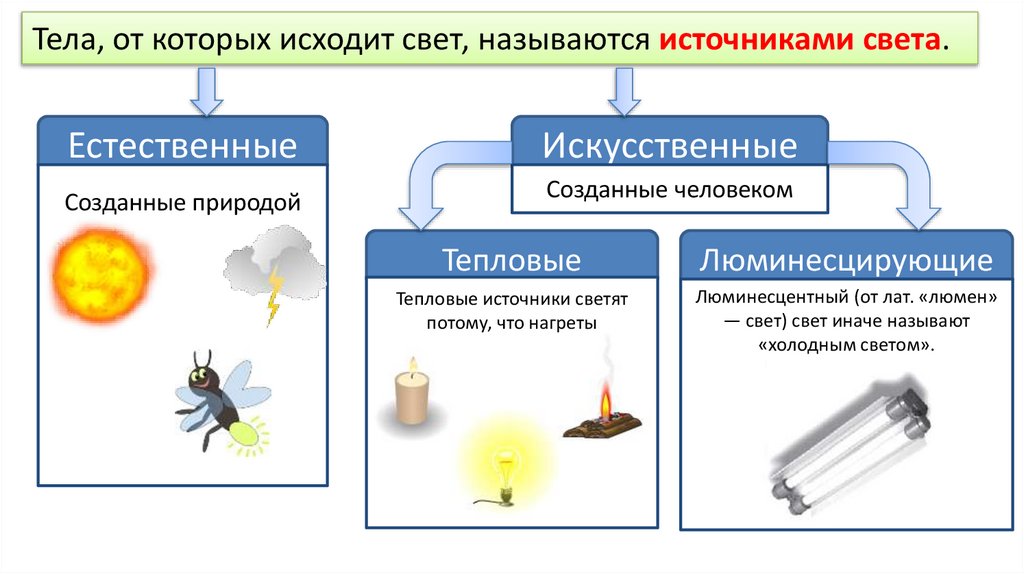 Тела, от которых исходит свет, называются источниками света.

Естественные

Созданные природой

Искусственные

Созданные человеком

Тепловые

Тепловые источники светят потому, что нагреты

Люминесцирующие

Люминесцентный (от лат. «люмен» — свет) свет иначе называют «холодным светом».